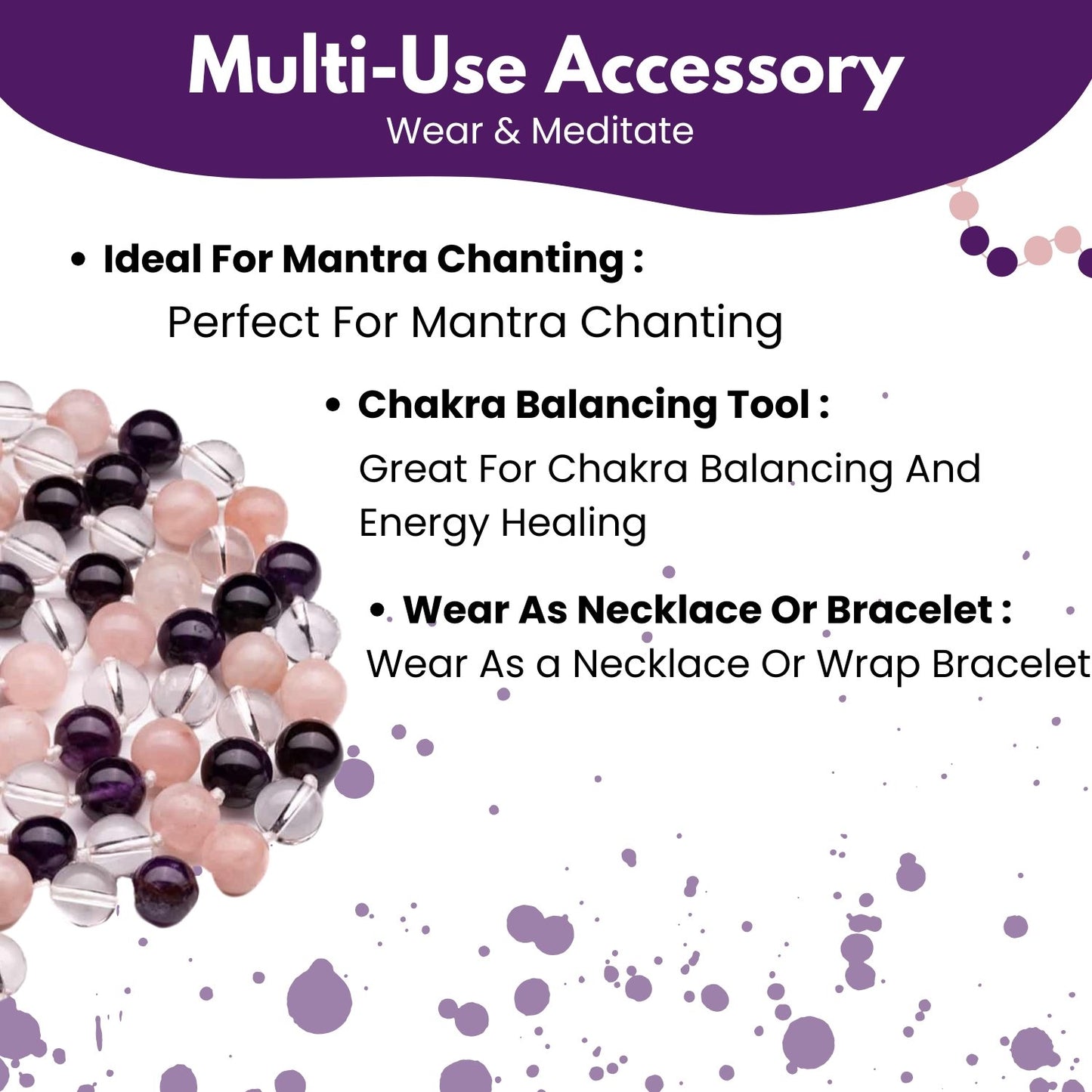 Multi-Use Accessory
Wear & Meditate

• Ideal For Mantra Chanting :
Perfect For Mantra Chanting

• Chakra Balancing Tool :
Great For Chakra Balancing And Energy Healing

• Wear As Necklace Or Bracelet :
Wear As a Necklace Or Wrap Bracelet